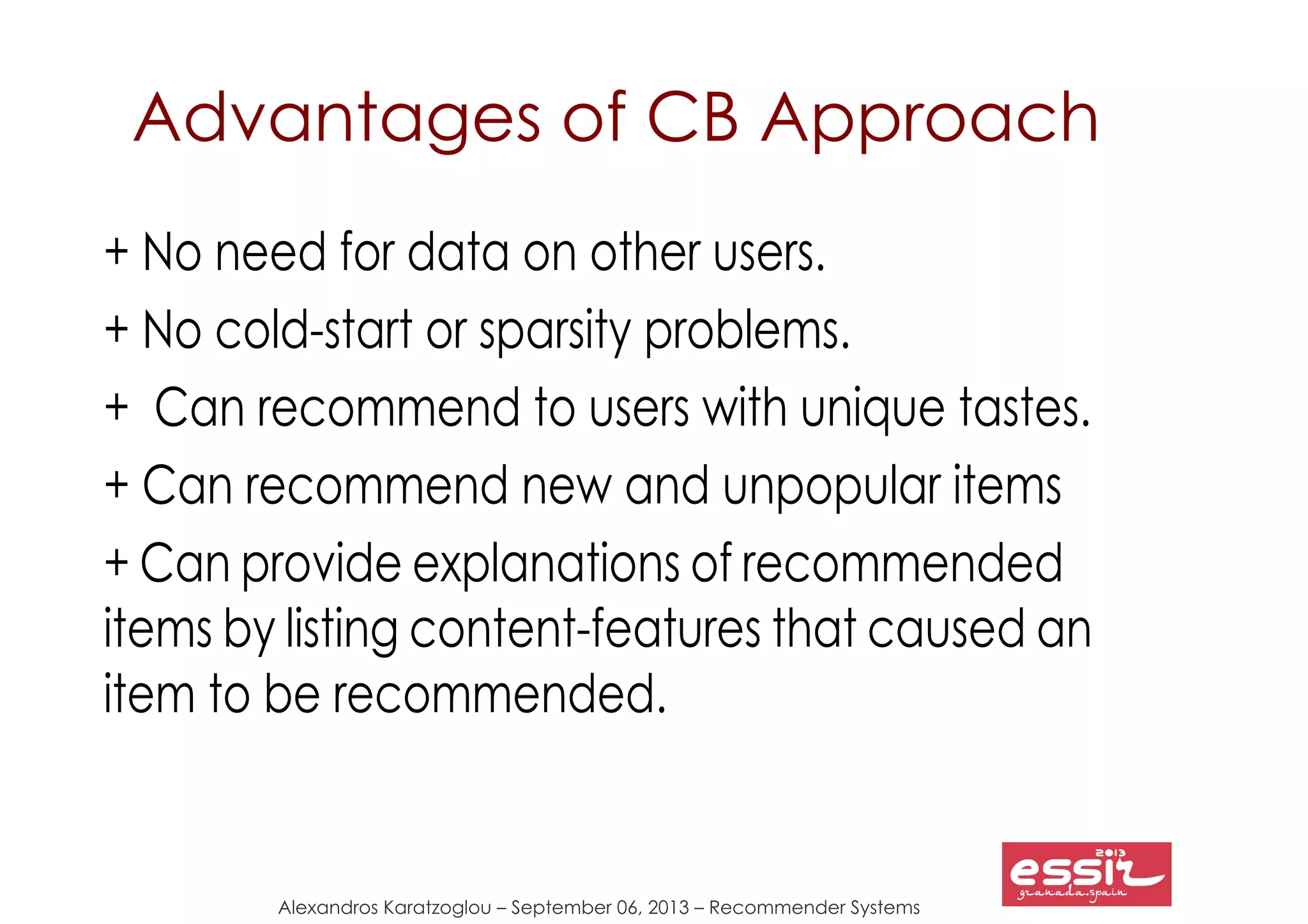 Advantages of CB Approach

+ No need for data on other users.

+ No cold-start or sparsity problems.

+ Can recommend to users with unique tastes.

+ Can recommend new and unpopular items

+ Can provide explanations of recommended items by listing content-features that caused an item to be recommended.

Alexandros Karatzoglou – September 06, 2013 – Recommender Systems

2013
essir
granada.spain